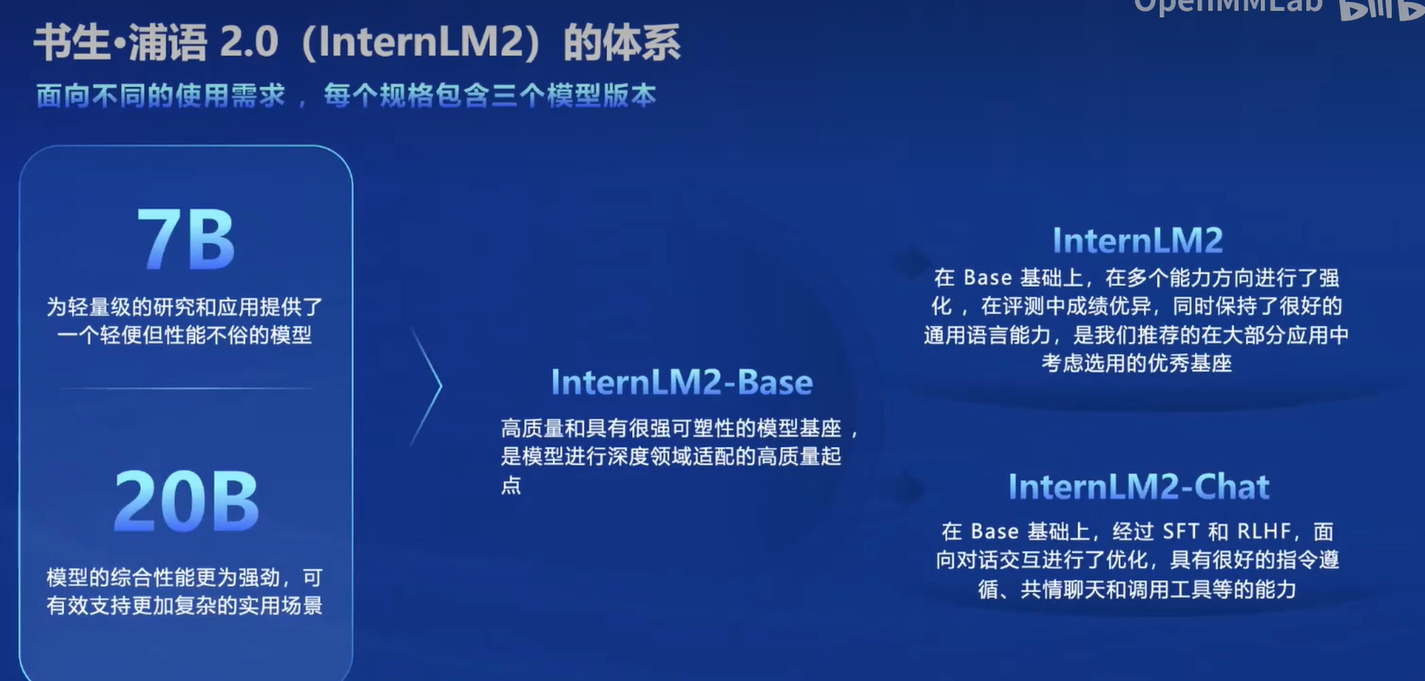 OpenMMLab

书生·浦语 2.0（InternLM2）的体系

面向不同的使用需求，每个规格包含三个模型版本

7B

为轻量级的研究和应用提供了一个轻便但性能不俗的模型

20B

模型的综合性能更为强劲，可有效支持更加复杂的实用场景

InternLM2-Base

高质量和具有很强可塑性的模型基座，是模型进行深度领域适配的高质量起点

InternLM2

在 Base 基础上，在多个能力方向进行了强化，在评测中成绩优异，同时保持了很好的通用语言能力，是我们推荐的在大部分应用中考虑选用的优秀基座

InternLM2-Chat

在 Base 基础上，经过 SFT 和 RLHF，面向对话交互进行了优化，具有很好的指令遵循、共情聊天和调用工具等的能力